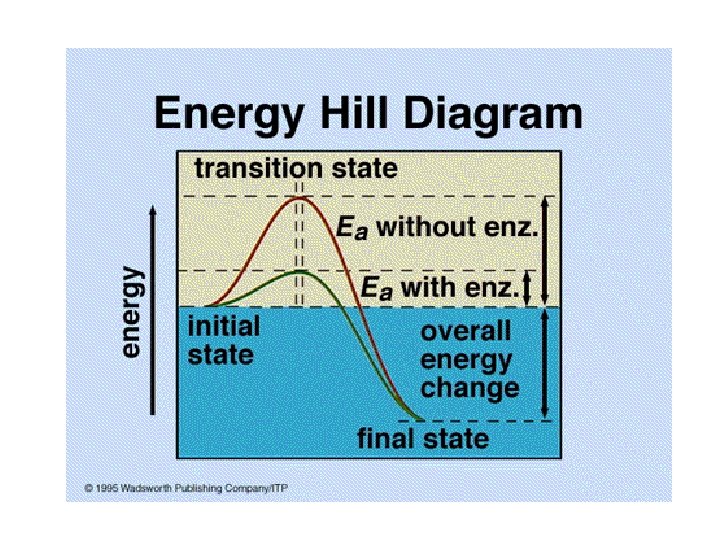 Energy Hill Diagram

transition state

$E_a$ without enz.

$E_a$ with enz.

energy

initial state

overall energy change

final state

© 1995 Wadsworth Publishing Company/ITP